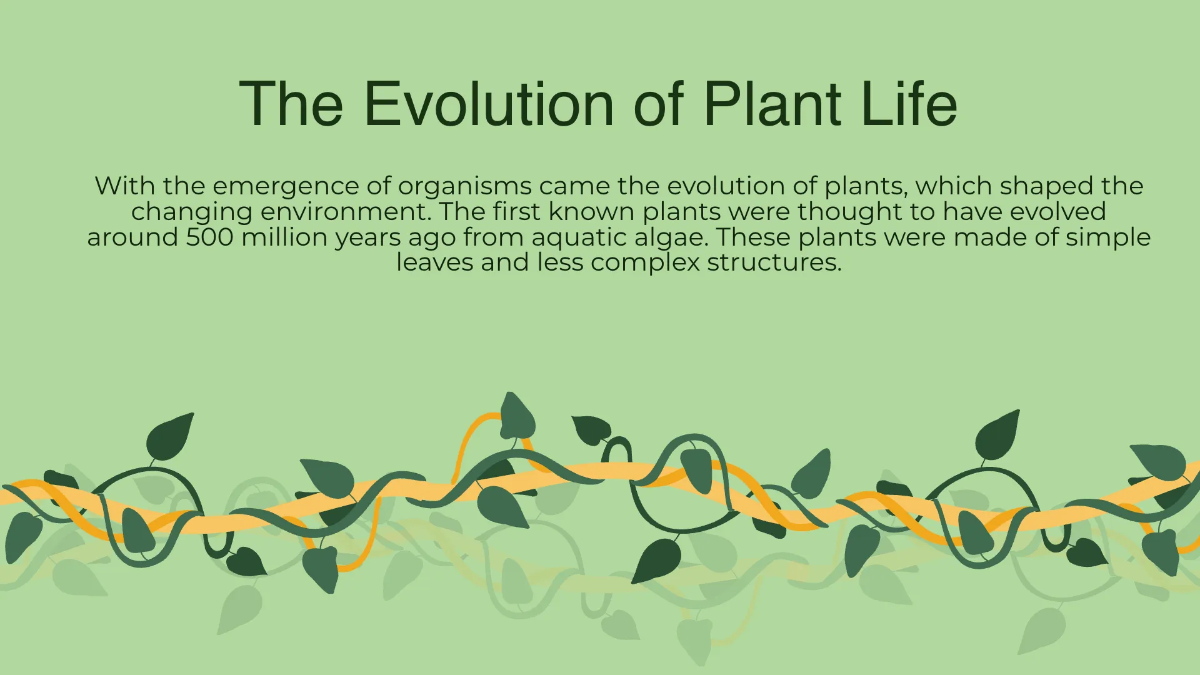 The Evolution of Plant Life

With the emergence of organisms came the evolution of plants, which shaped the changing environment. The first known plants were thought to have evolved around 500 million years ago from aquatic algae. These plants were made of simple leaves and less complex structures.